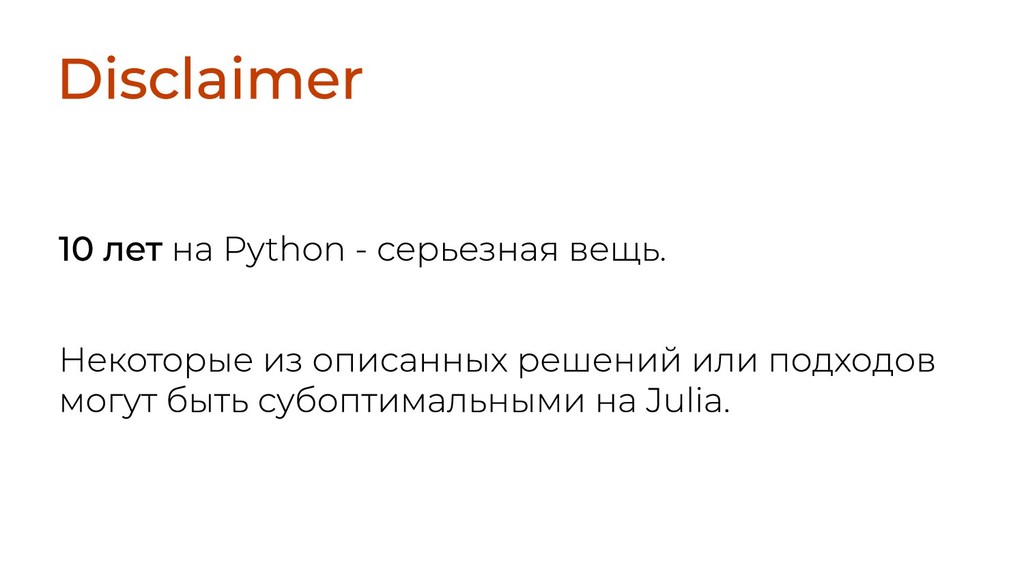 Disclaimer

10 лет на Python - серьезная вещь.

Некоторые из описанных решений или подходов могут быть субоптимальными на Julia.